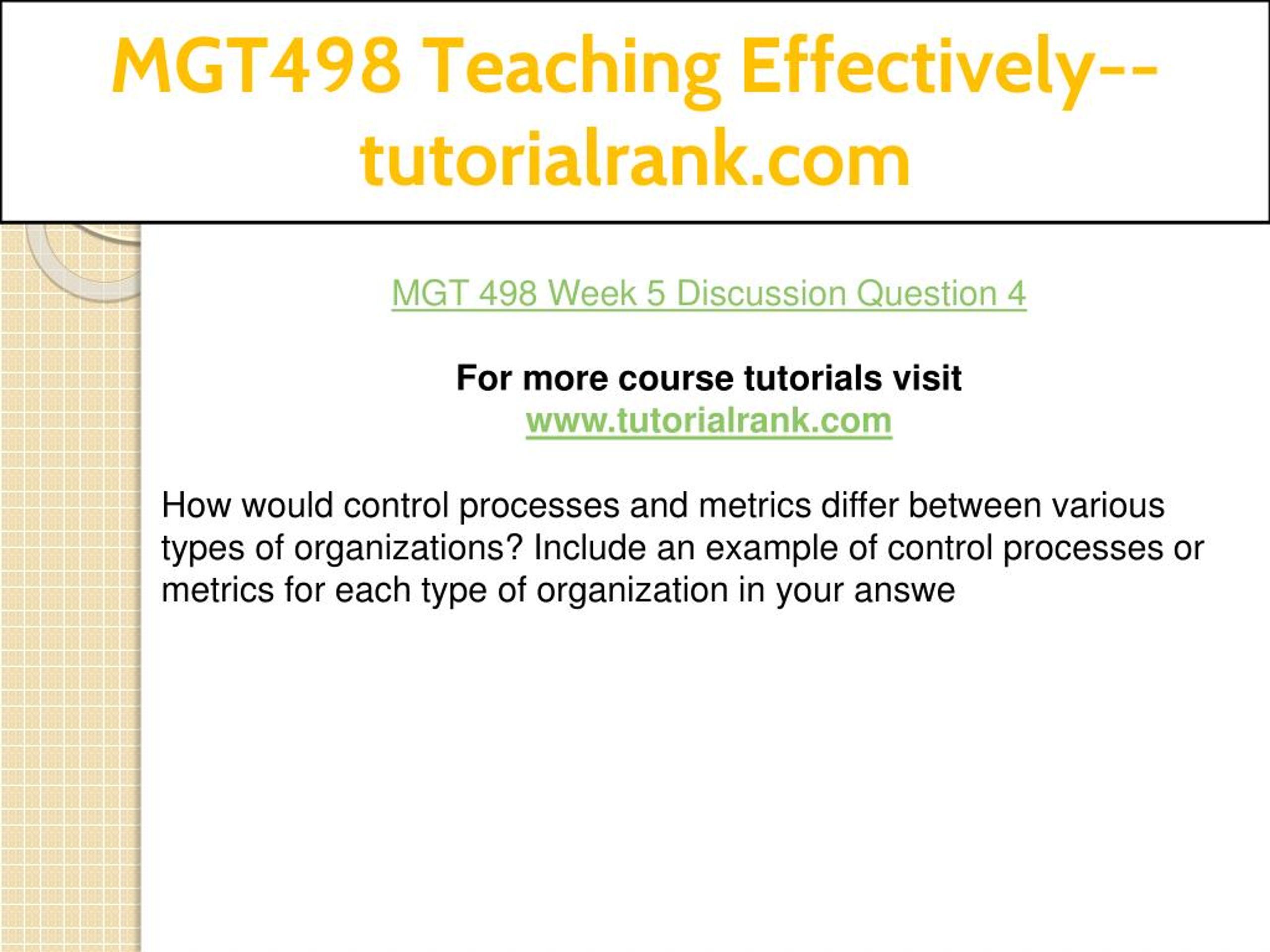 MGT498 Teaching Effectively--tutorialrank.com

MGT 498 Week 5 Discussion Question 4

For more course tutorials visit
www.tutorialrank.com

How would control processes and metrics differ between various types of organizations? Include an example of control processes or metrics for each type of organization in your answe